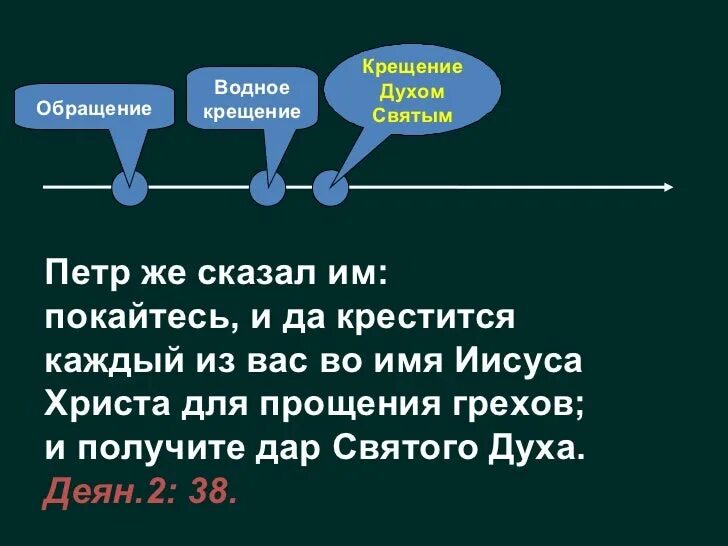 Обращение

Водное крещение

Крещение Духом Святым

Петр же сказал им: покайтесь, и да крестится каждый из вас во имя Иисуса Христа для прощения грехов; и получите дар Святого Духа.
Деян.2: 38.